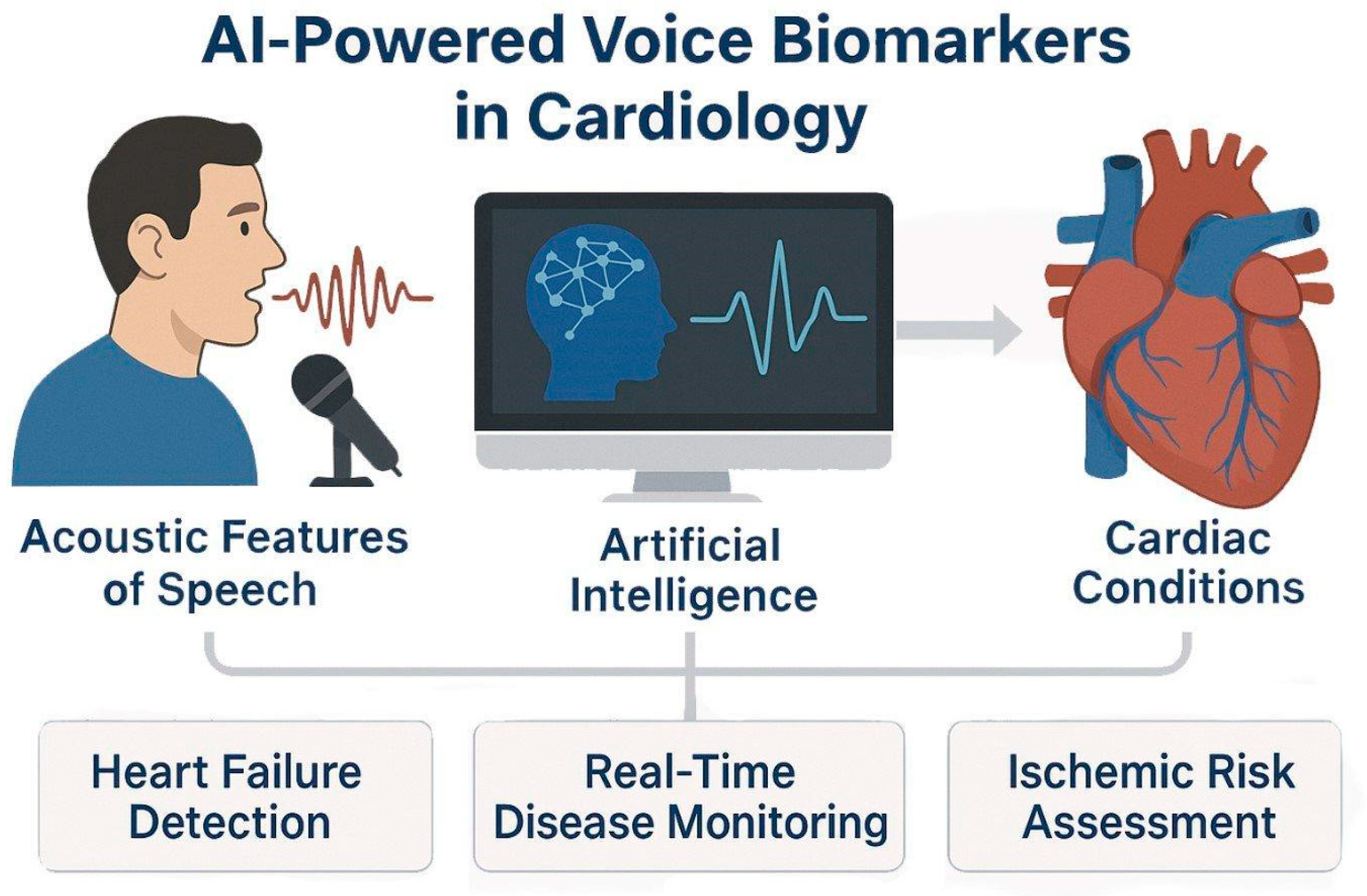 AI-Powered Voice Biomarkers in Cardiology

Acoustic Features of Speech

Artificial Intelligence

Cardiac Conditions

Heart Failure Detection

Real-Time Disease Monitoring

Ischemic Risk Assessment